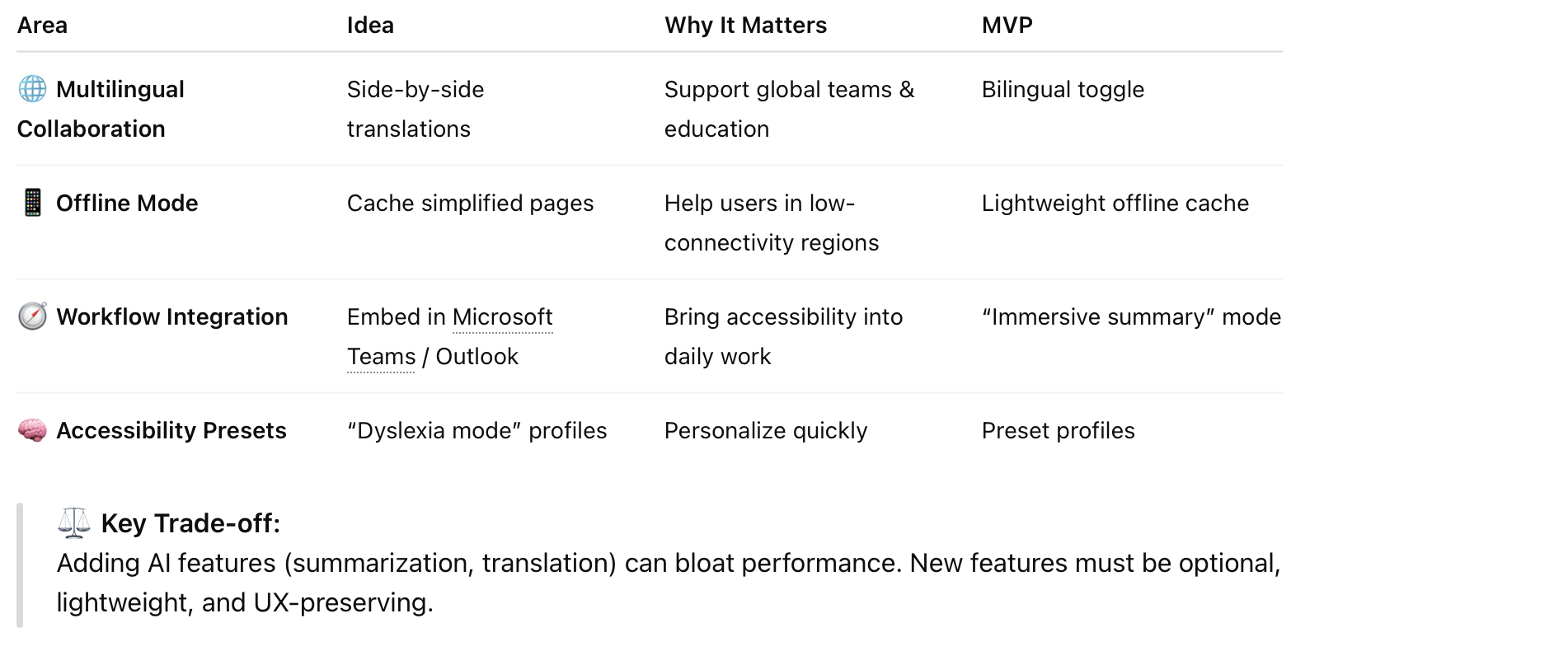 | Area | Idea | Why It Matters | MVP |
|---|---|---|---|
| 🌐 Multilingual Collaboration | Side-by-side translations | Support global teams & education | Bilingual toggle |
| 📱 Offline Mode | Cache simplified pages | Help users in low-connectivity regions | Lightweight offline cache |
| 🧭 Workflow Integration | Embed in Microsoft Teams / Outlook | Bring accessibility into daily work | “Immersive summary” mode |
| 🧠 Accessibility Presets | “Dyslexia mode” profiles | Personalize quickly | Preset profiles |

⚖️ Key Trade-off:
Adding AI features (summarization, translation) can bloat performance. New features must be optional, lightweight, and UX-preserving.